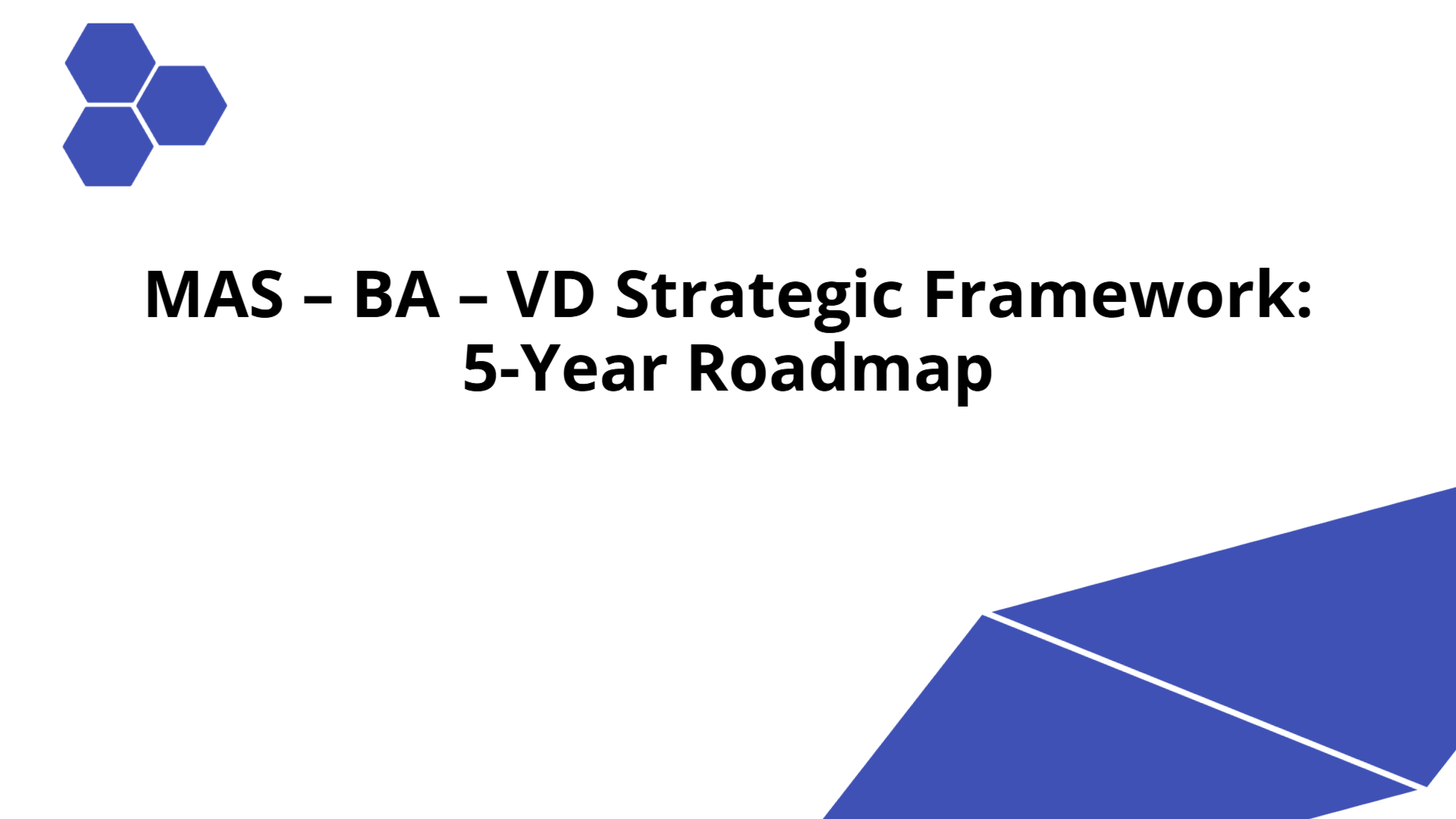 MAS – BA – VD Strategic Framework: 5-Year Roadmap